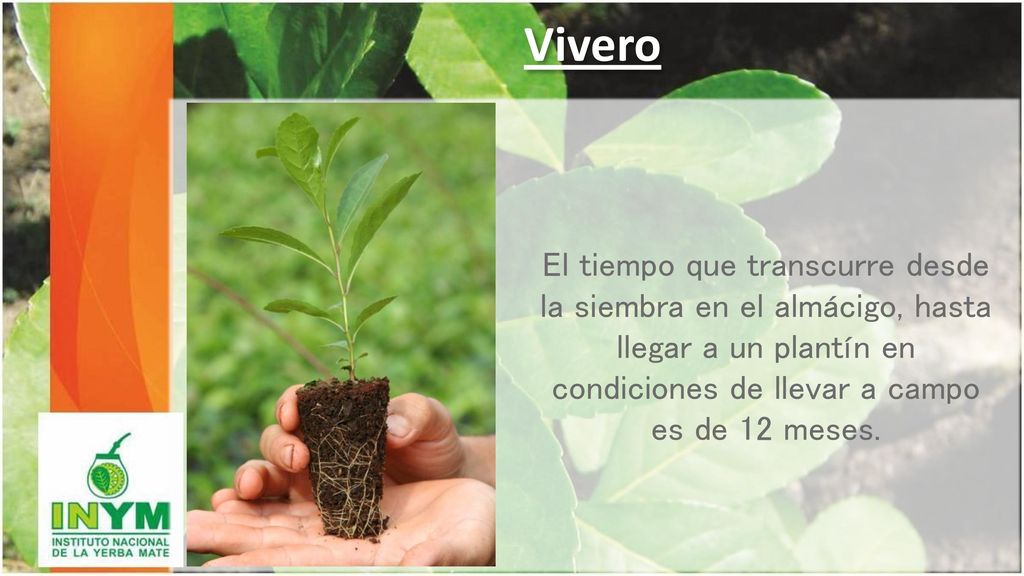 Vivero

El tiempo que transcurre desde la siembra en el almácigo, hasta llegar a un plantín en condiciones de llevar a campo es de 12 meses.

INYM
INSTITUTO NACIONAL DE LA YERBA MATE